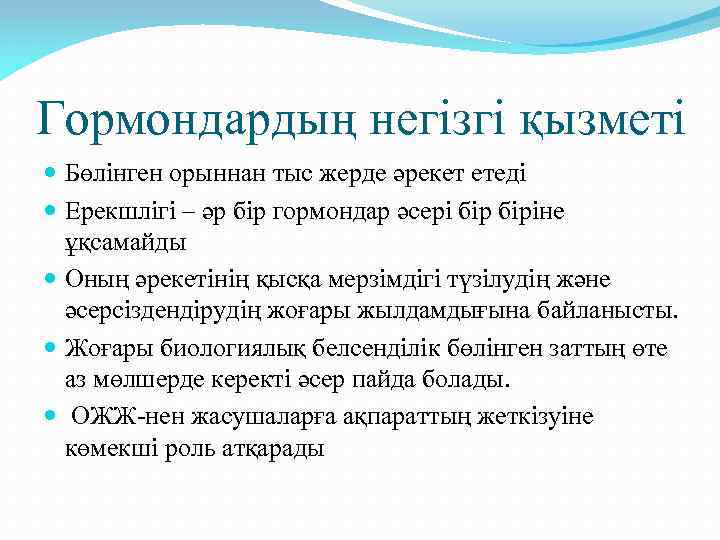 Гормондардың негізгі қызметі

Бөлінген орыннан тыс жерде әрекет етеді

Ерекшлігі – әр бір гормондар әсері бір біріне ұқсамайды

Оның әрекетінің қысқа мерзімдігі түзілудің және әсерсіздендірудің жоғары жылдамдығына байланысты.

Жоғары биологиялық белсенділік бөлінген заттың өте аз мөлшерде керекті әсер пайда болады.

ОЖЖ-нен жасушаларға ақпараттың жеткізуіне көмекші роль атқарады